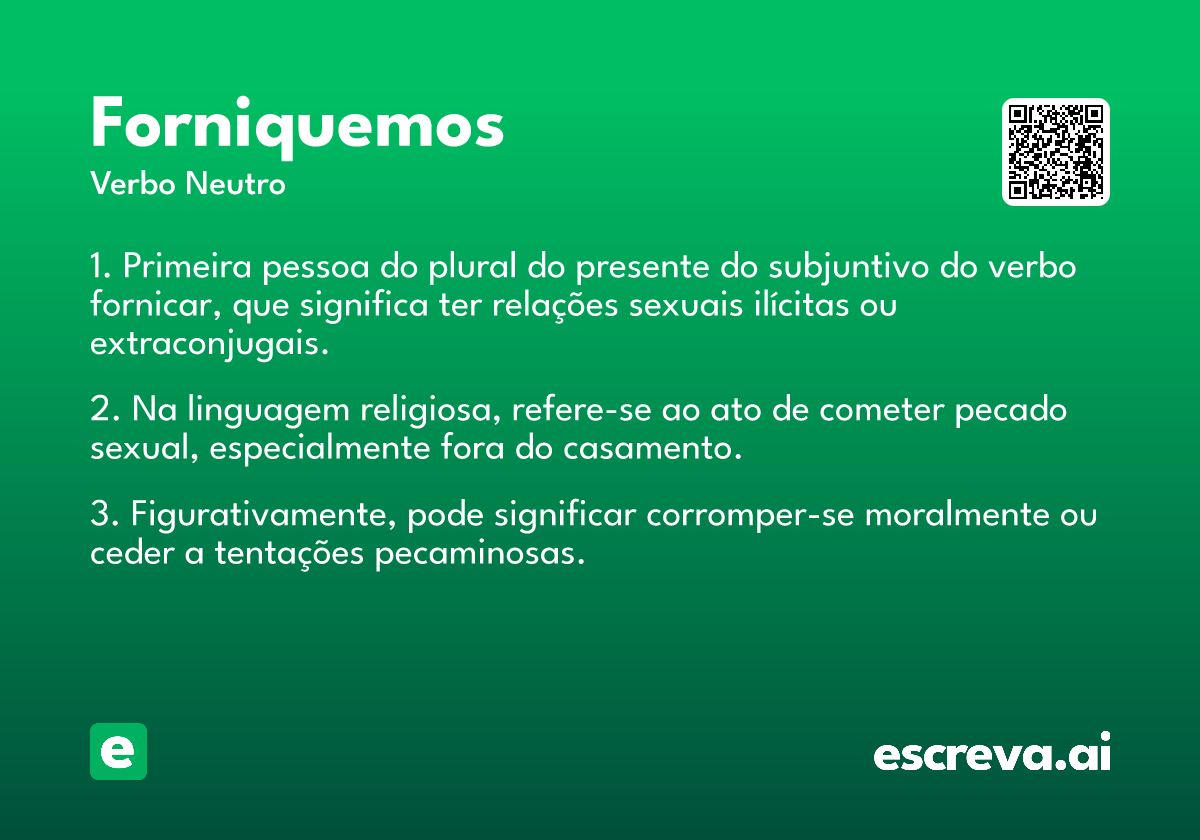 Forniquemos
Verbo Neutro

1. Primeira pessoa do plural do presente do subjuntivo do verbo fornicar, que significa ter relações sexuais ilícitas ou extraconjugais.

2. Na linguagem religiosa, refere-se ao ato de cometer pecado sexual, especialmente fora do casamento.

3. Figurativamente, pode significar corromper-se moralmente ou ceder a tentações pecaminosas.

e

escreva.ai